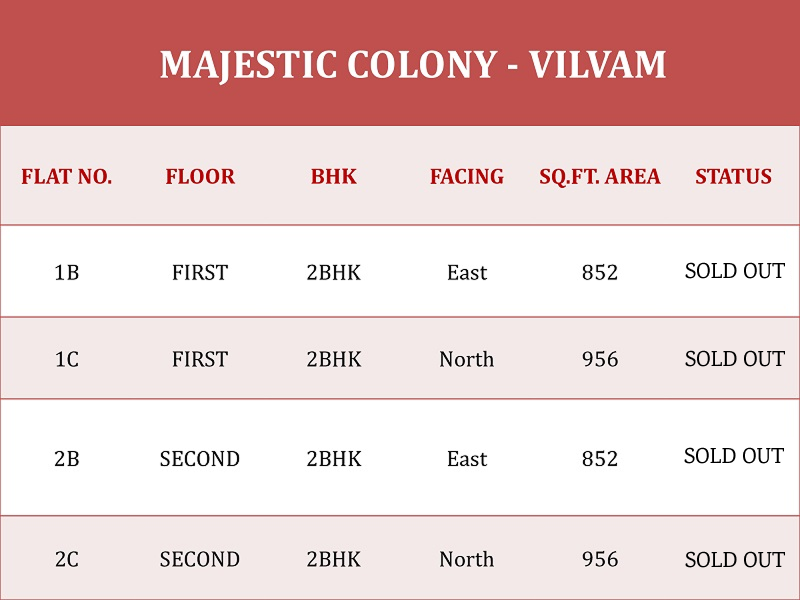 MAJESTIC COLONY - VILVAM

| FLAT NO. | FLOOR | BHK | FACING | SQ.FT. AREA | STATUS |
|---|---|---|---|---|---|
| 1B | FIRST | 2BHK | East | 852 | SOLD OUT |
| 1C | FIRST | 2BHK | North | 956 | SOLD OUT |
| 2B | SECOND | 2BHK | East | 852 | SOLD OUT |
| 2C | SECOND | 2BHK | North | 956 | SOLD OUT |